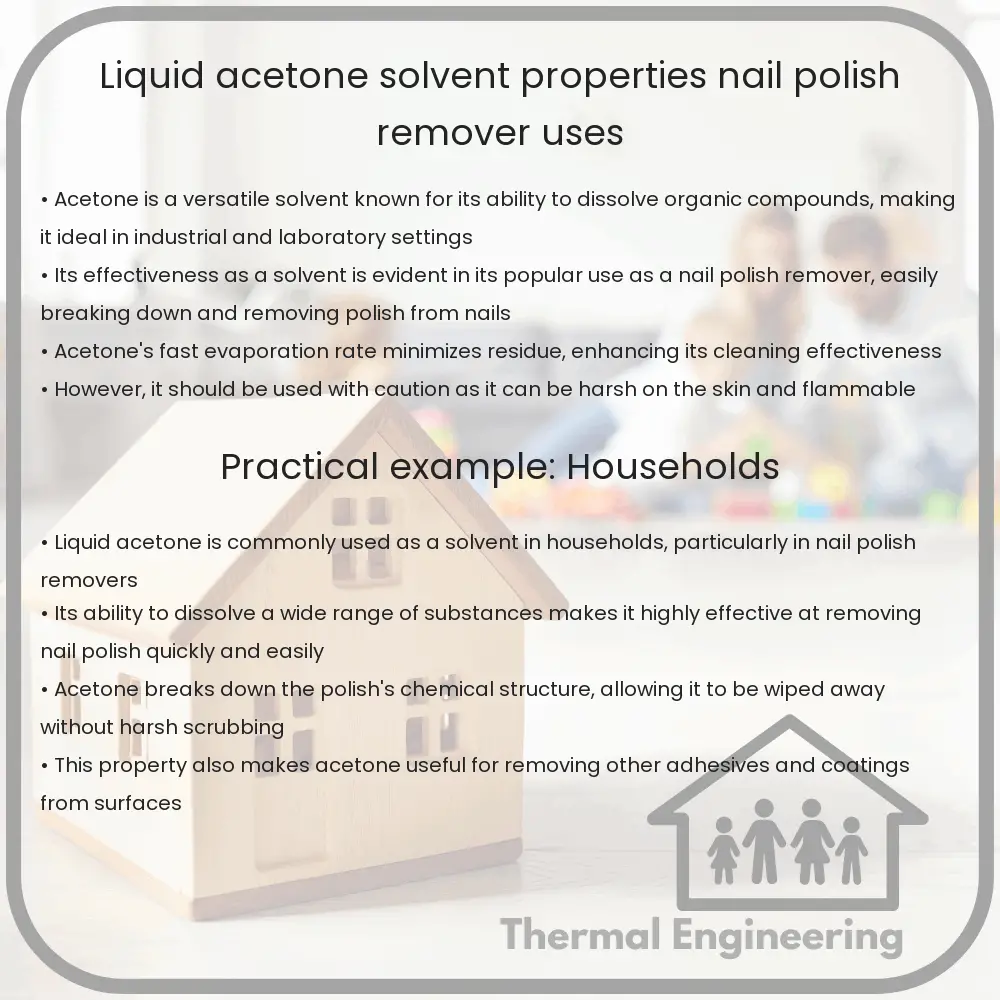 Liquid acetone solvent properties nail polish remover uses

• Acetone is a versatile solvent known for its ability to dissolve organic compounds, making it ideal in industrial and laboratory settings
• Its effectiveness as a solvent is evident in its popular use as a nail polish remover, easily breaking down and removing polish from nails
• Acetone's fast evaporation rate minimizes residue, enhancing its cleaning effectiveness
• However, it should be used with caution as it can be harsh on the skin and flammable

Practical example: Households

• Liquid acetone is commonly used as a solvent in households, particularly in nail polish removers
• Its ability to dissolve a wide range of substances makes it highly effective at removing nail polish quickly and easily
• Acetone breaks down the polish's chemical structure, allowing it to be wiped away without harsh scrubbing
• This property also makes acetone useful for removing other adhesives and coatings from surfaces

Thermal Engineering